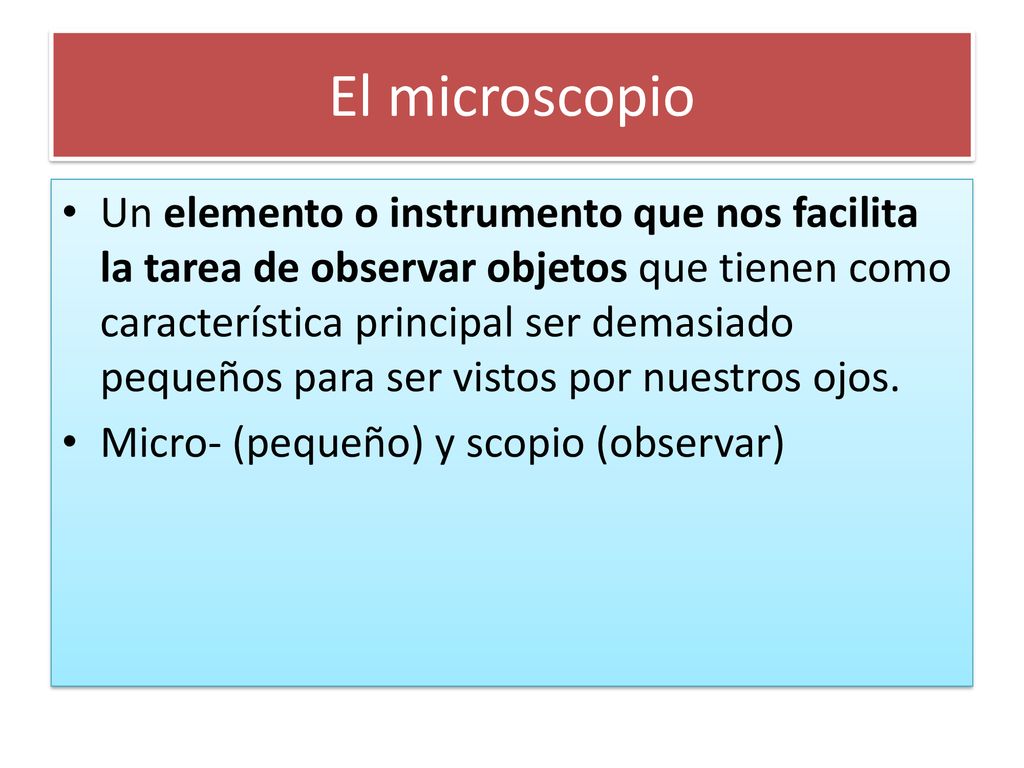 El microscopio

• Un elemento o instrumento que nos facilita la tarea de observar objetos que tienen como característica principal ser demasiado pequeños para ser vistos por nuestros ojos.
• Micro- (pequeño) y scopio (observar)